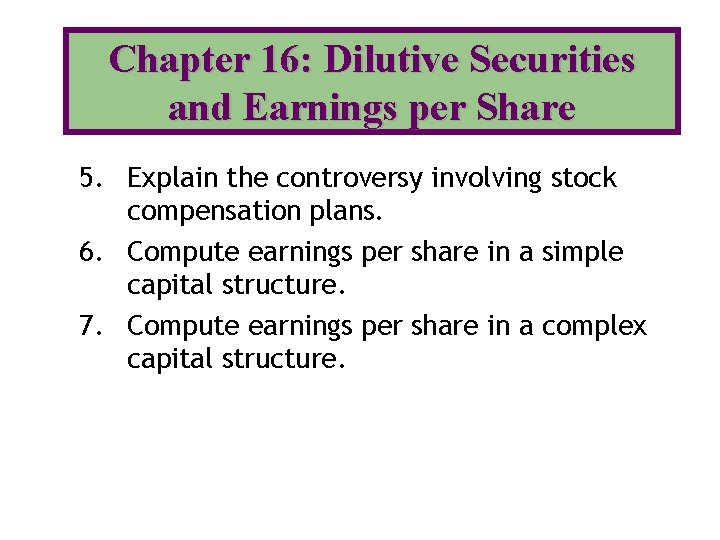 Chapter 16: Dilutive Securities and Earnings per Share

5. Explain the controversy involving stock compensation plans.
6. Compute earnings per share in a simple capital structure.
7. Compute earnings per share in a complex capital structure.